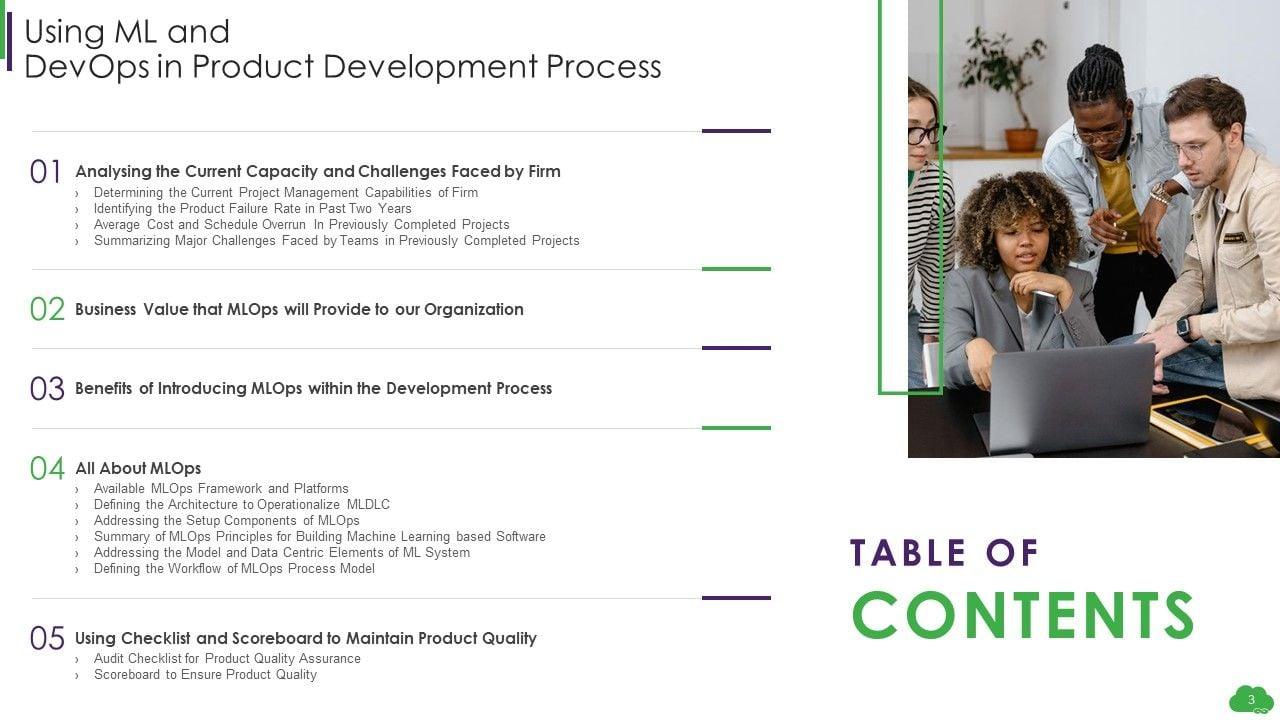 Using ML and DevOps in Product Development Process

01 Analysing the Current Capacity and Challenges Faced by Firm
› Determining the Current Project Management Capabilities of Firm
› Identifying the Product Failure Rate in Past Two Years
› Average Cost and Schedule Overrun In Previously Completed Projects
› Summarizing Major Challenges Faced by Teams in Previously Completed Projects

02 Business Value that MLOps will Provide to our Organization

03 Benefits of Introducing MLOps within the Development Process

04 All About MLOps
› Available MLOps Framework and Platforms
› Defining the Architecture to Operationalize MLDLC
› Addressing the Setup Components of MLOps
› Summary of MLOps Principles for Building Machine Learning based Software
› Addressing the Model and Data Centric Elements of ML System
› Defining the Workflow of MLOps Process Model

05 Using Checklist and Scoreboard to Maintain Product Quality
› Audit Checklist for Product Quality Assurance
› Scoreboard to Ensure Product Quality

TABLE OF
CONTENTS

3